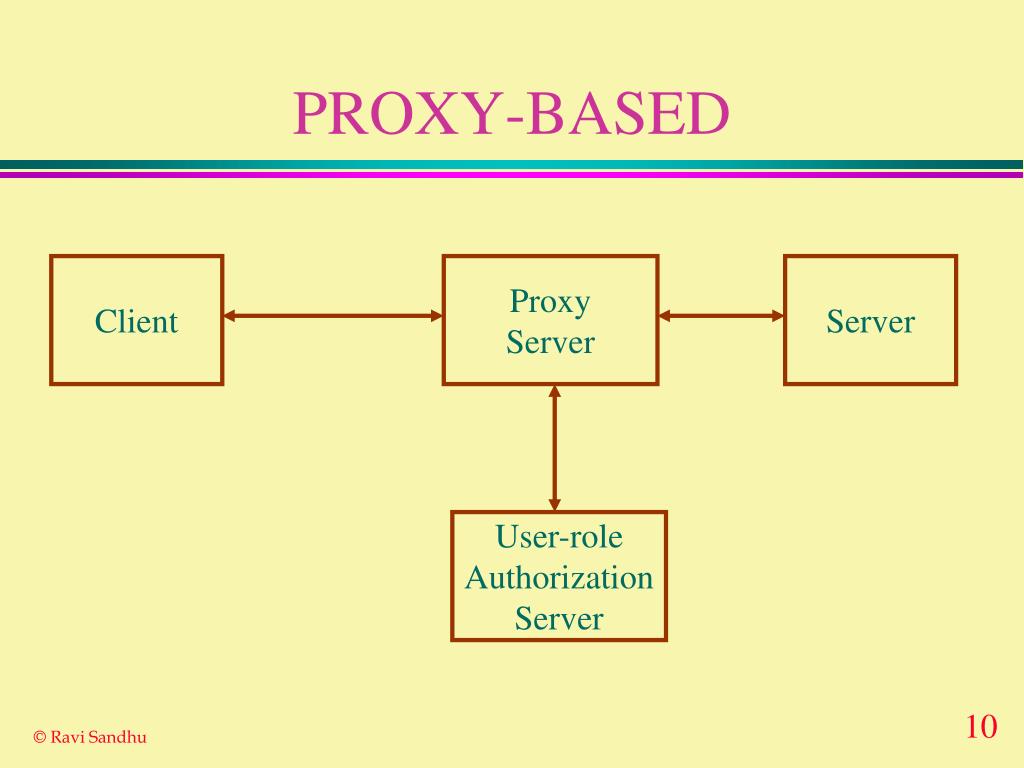 PROXY-BASED

Client

Proxy Server

Server

User-role Authorization Server

© Ravi Sandhu

10